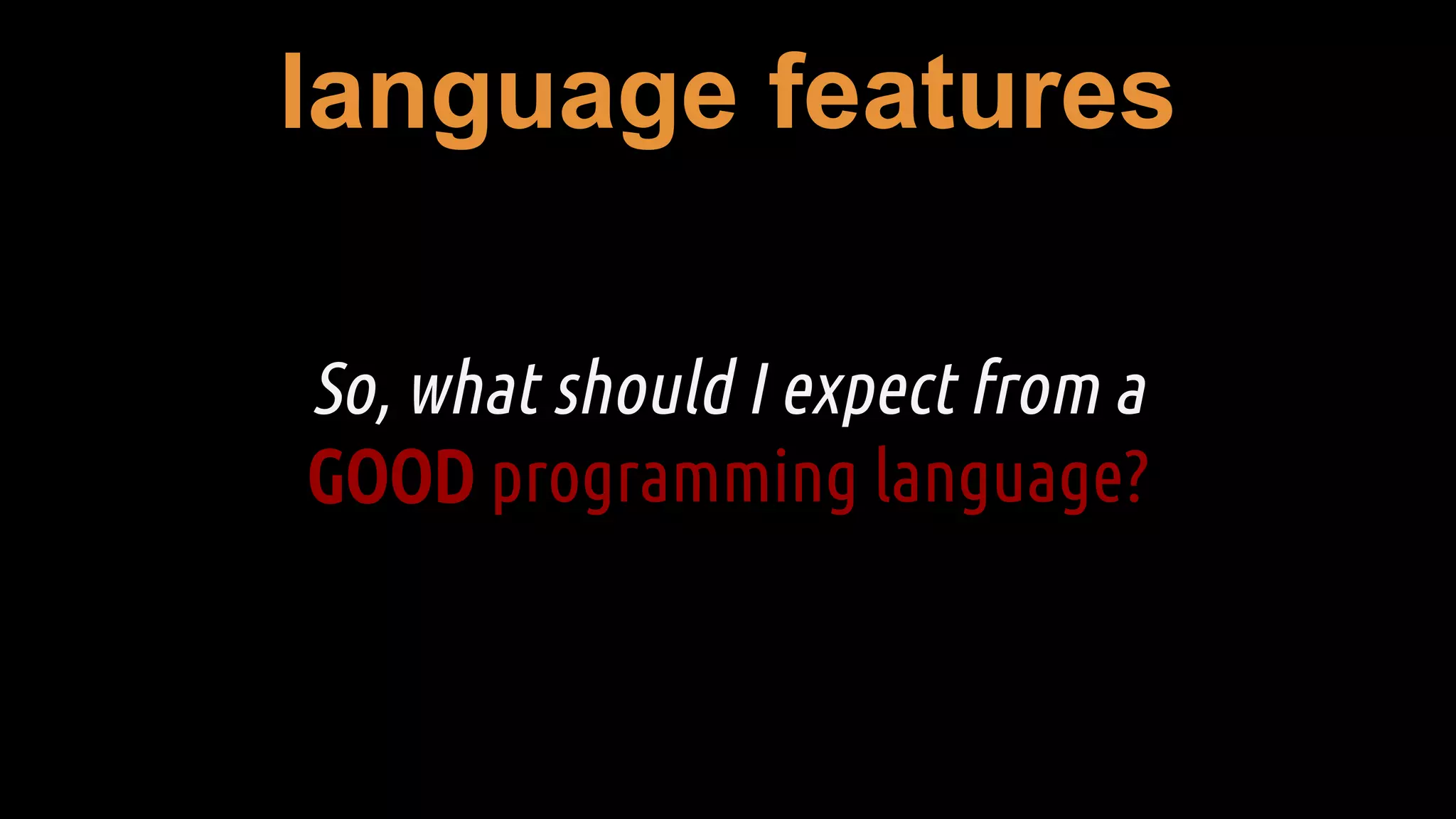 language features

So, what should I expect from a GOOD programming language?